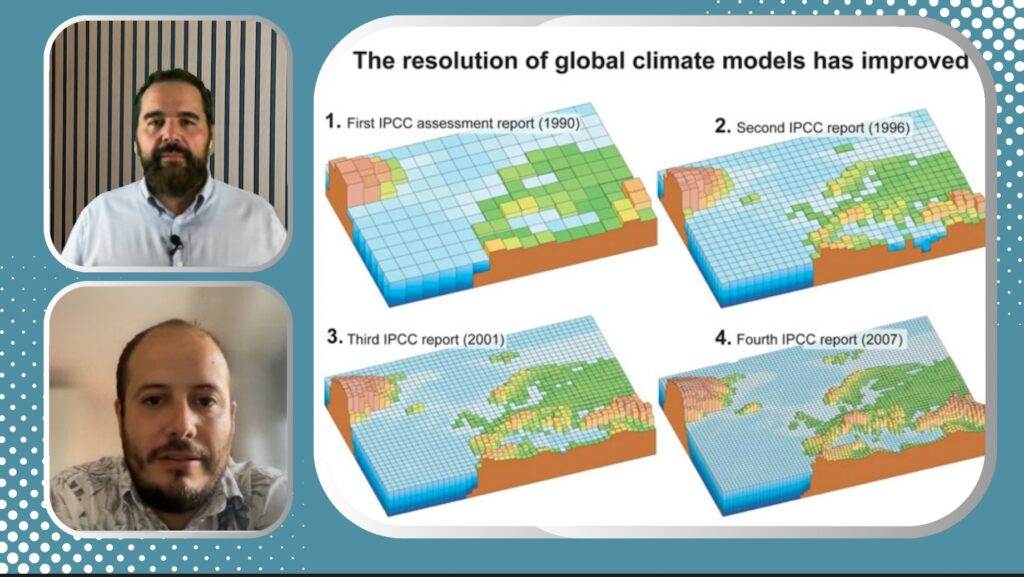 The resolution of global climate models has improved

1. First IPCC assessment report (1990)

2. Second IPCC report (1996)

3. Third IPCC report (2001)

4. Fourth IPCC report (2007)